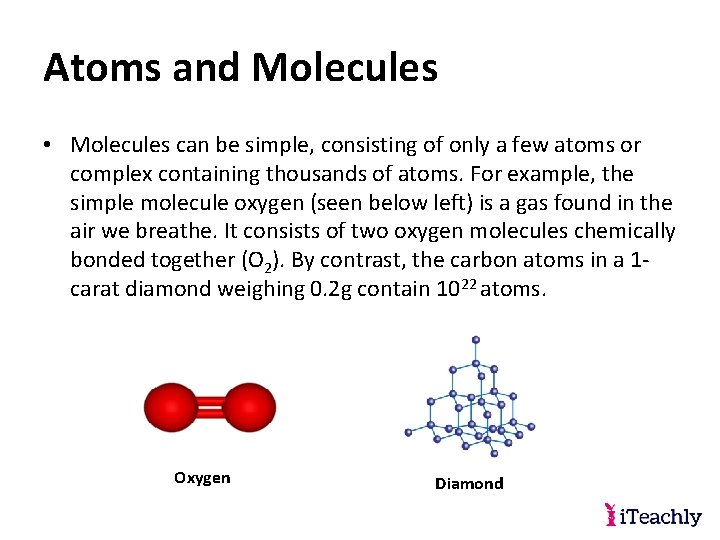 Atoms and Molecules

• Molecules can be simple, consisting of only a few atoms or complex containing thousands of atoms. For example, the simple molecule oxygen (seen below left) is a gas found in the air we breathe. It consists of two oxygen molecules chemically bonded together ($O_2$). By contrast, the carbon atoms in a 1-carat diamond weighing 0.2g contain $10^{22}$ atoms.

Oxygen

Diamond

iTeachly